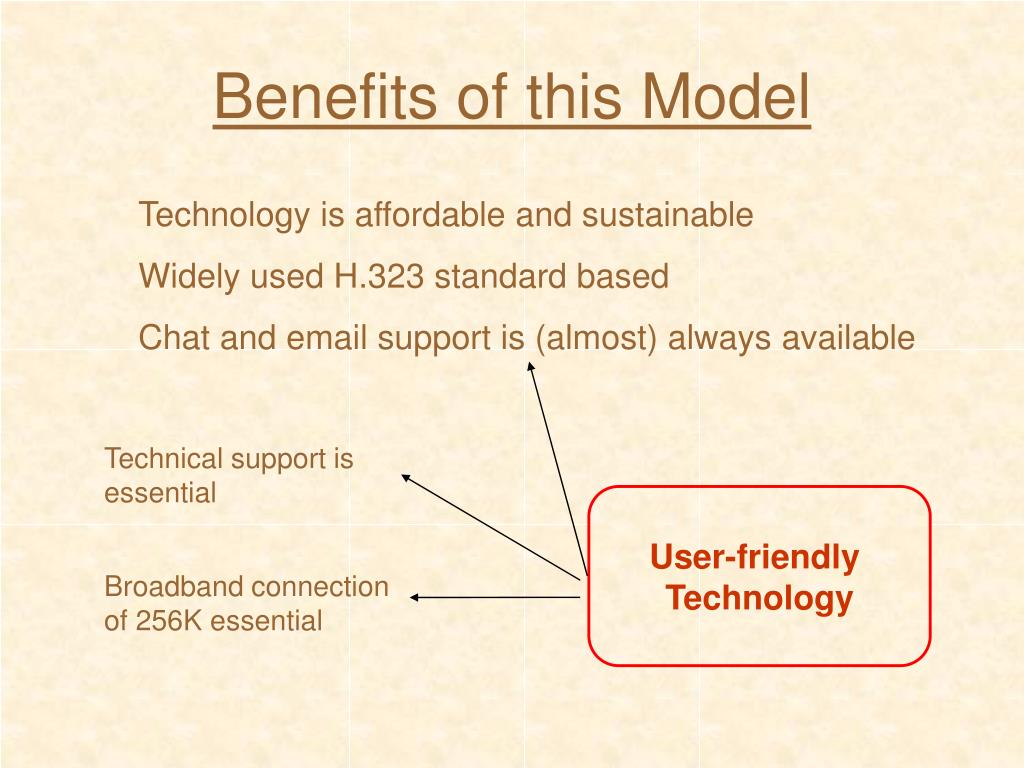 Benefits of this Model

Technology is affordable and sustainable

Widely used H.323 standard based

Chat and email support is (almost) always available

Technical support is essential

Broadband connection of 256K essential

User-friendly Technology